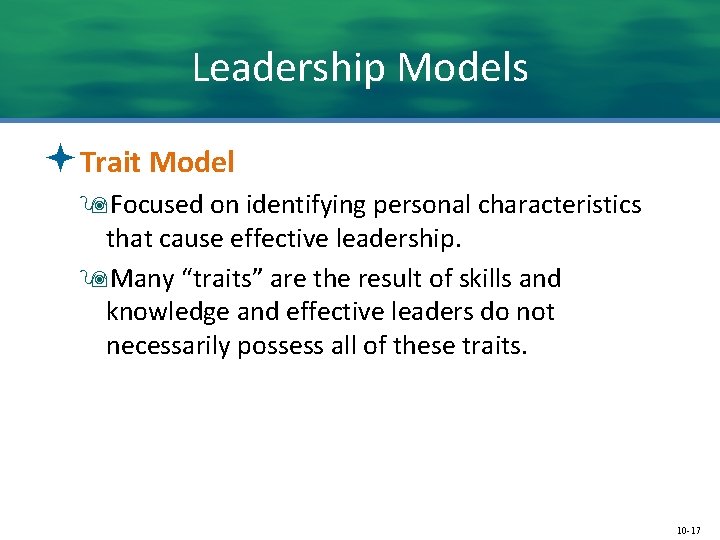 Leadership Models

Trait Model

Focused on identifying personal characteristics that cause effective leadership.

Many “traits” are the result of skills and knowledge and effective leaders do not necessarily possess all of these traits.

10-17